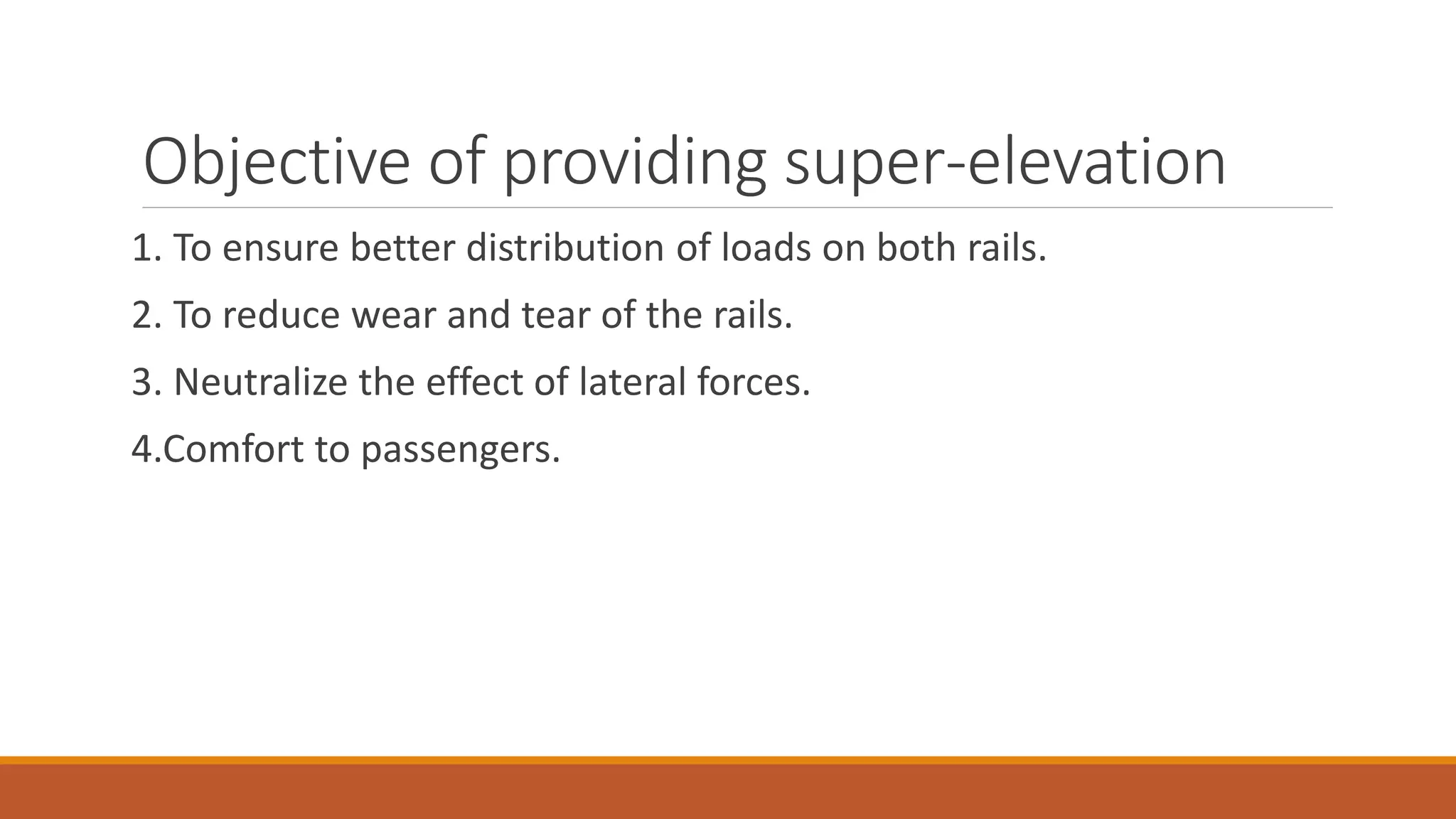 Objective of providing super-elevation

1. To ensure better distribution of loads on both rails.

2. To reduce wear and tear of the rails.

3. Neutralize the effect of lateral forces.

4.Comfort to passengers.